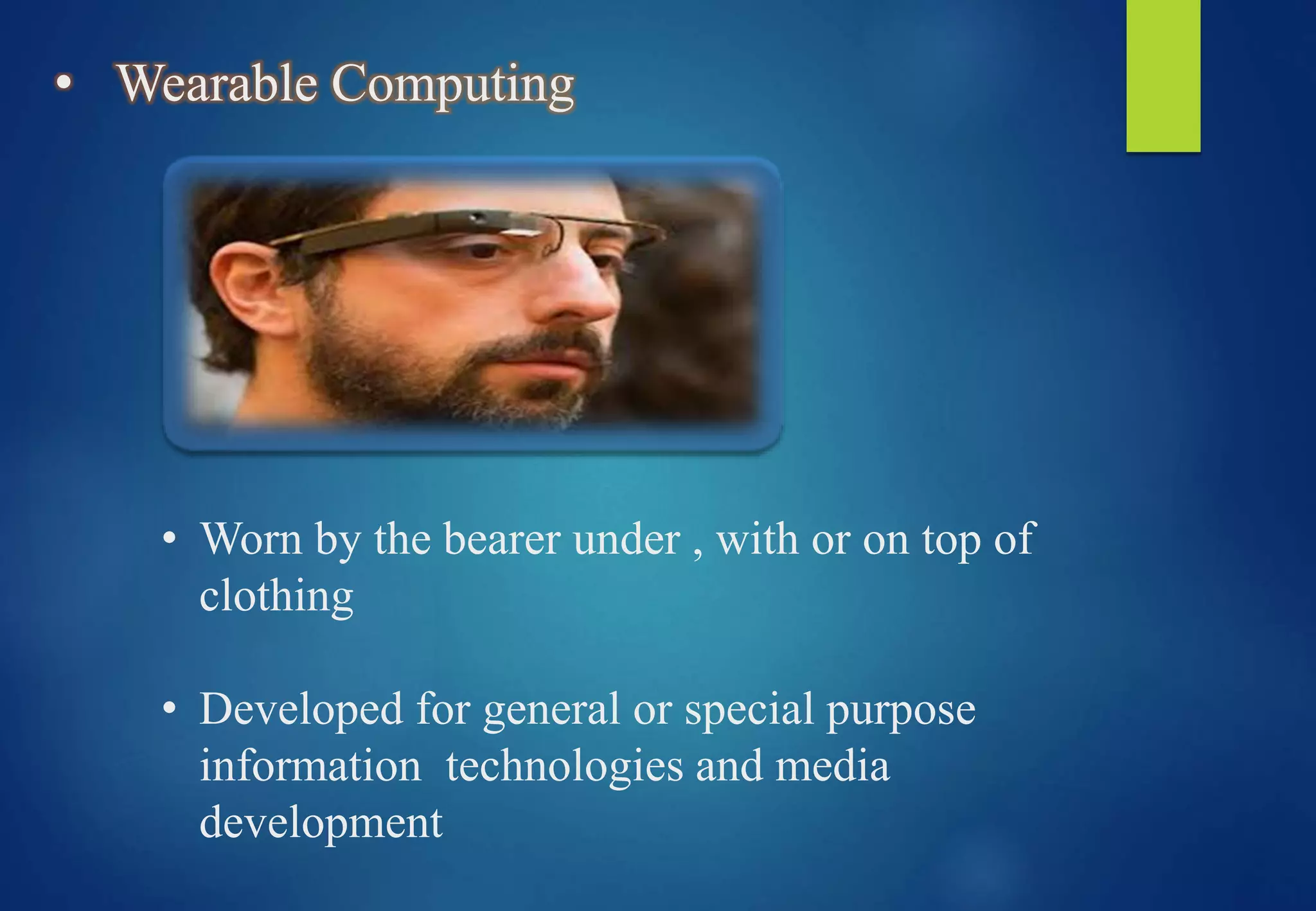 • Wearable Computing

• Worn by the bearer under , with or on top of clothing

• Developed for general or special purpose information technologies and media development